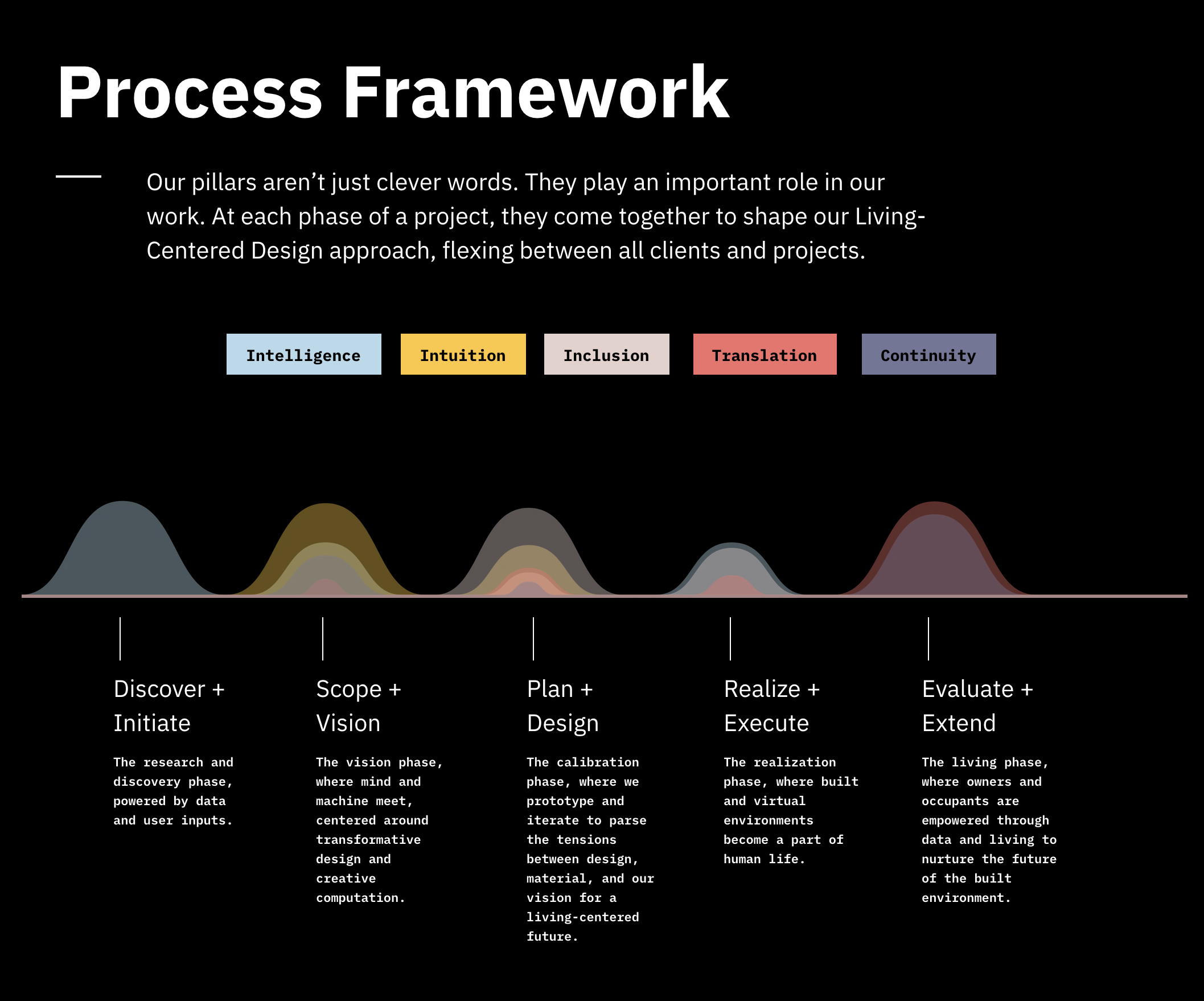 Process Framework

Our pillars aren’t just clever words. They play an important role in our work. At each phase of a project, they come together to shape our Living-Centered Design approach, flexing between all clients and projects.

Intelligence

Intuition

Inclusion

Translation

Continuity

Discover + Initiate

The research and discovery phase, powered by data and user inputs.

Scope + Vision

The vision phase, where mind and machine meet, centered around transformative design and creative computation.

Plan + Design

The calibration phase, where we prototype and iterate to parse the tensions between design, material, and our vision for a living-centered future.

Realize + Execute

The realization phase, where built and virtual environments become a part of human life.

Evaluate + Extend

The living phase, where owners and occupants are empowered through data and living to nurture the future of the built environment.